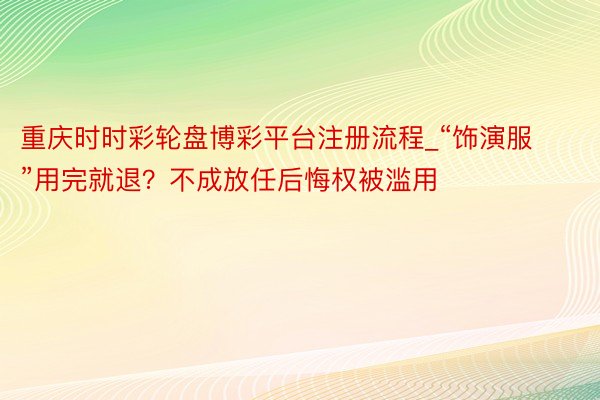 重庆时时彩轮盘博彩平台注册流程_“饰演服”用完就退？不成放任后悔权被滥用